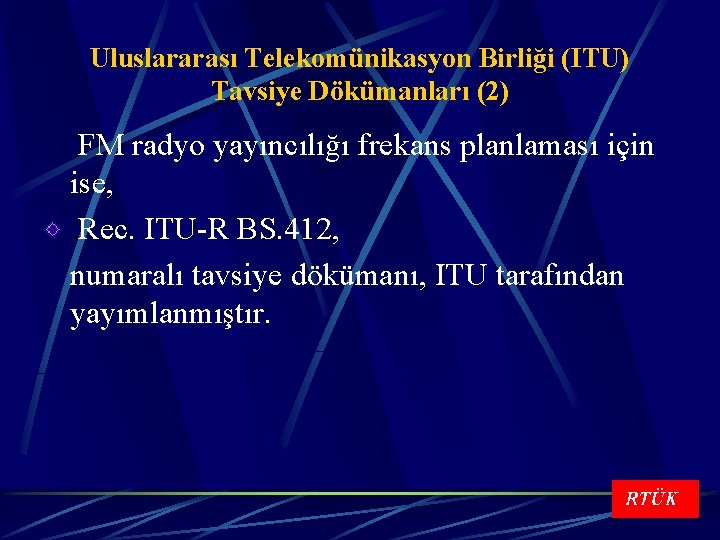 Uluslararası Telekomünikasyon Birliği (ITU) Tavsiye Dökümanları (2)

FM radyo yayıncılığı frekans planlaması için ise,

Rec. ITU-R BS.412,

numaralı tavsiye dökümanı, ITU tarafından yayımlanmıştır.

RTÜK